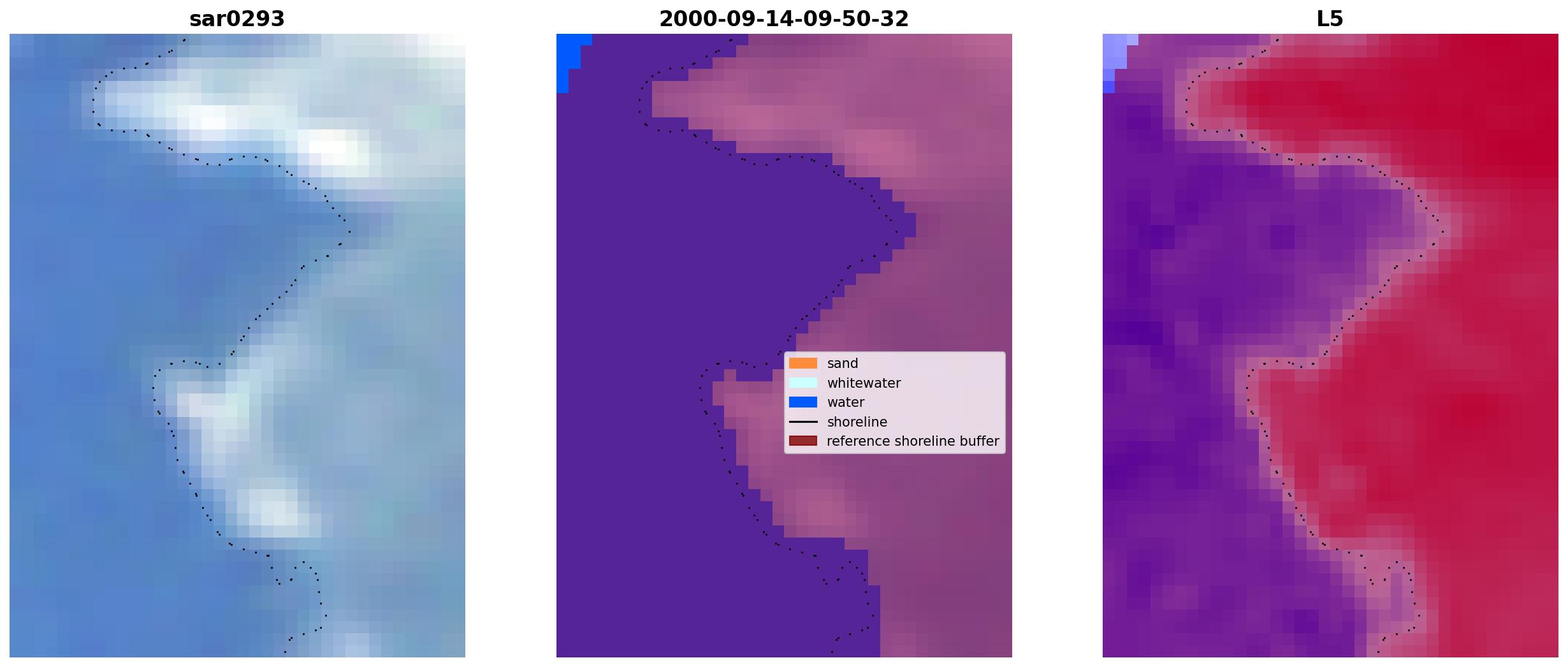 sar0293

2000-09-14-09-50-32

sand
whitewater
water
shoreline
reference shoreline buffer

L5